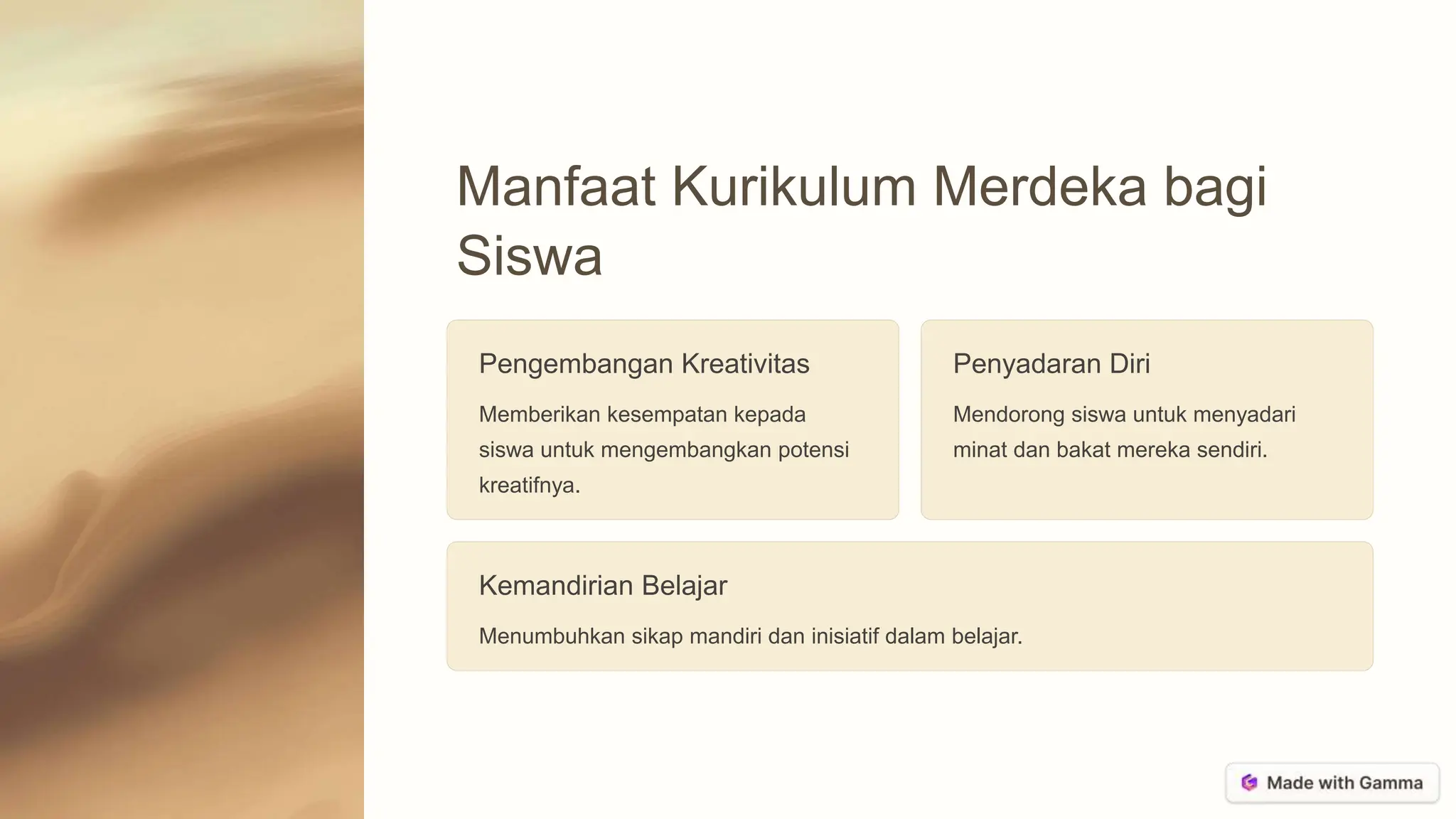 Manfaat Kurikulum Merdeka bagi Siswa

Pengembangan Kreativitas

Memberikan kesempatan kepada siswa untuk mengembangkan potensi kreatifnya.

Penyadaran Diri

Mendorong siswa untuk menyadari minat dan bakat mereka sendiri.

Kemandirian Belajar

Menumbuhkan sikap mandiri dan inisiatif dalam belajar.

Made with Gamma